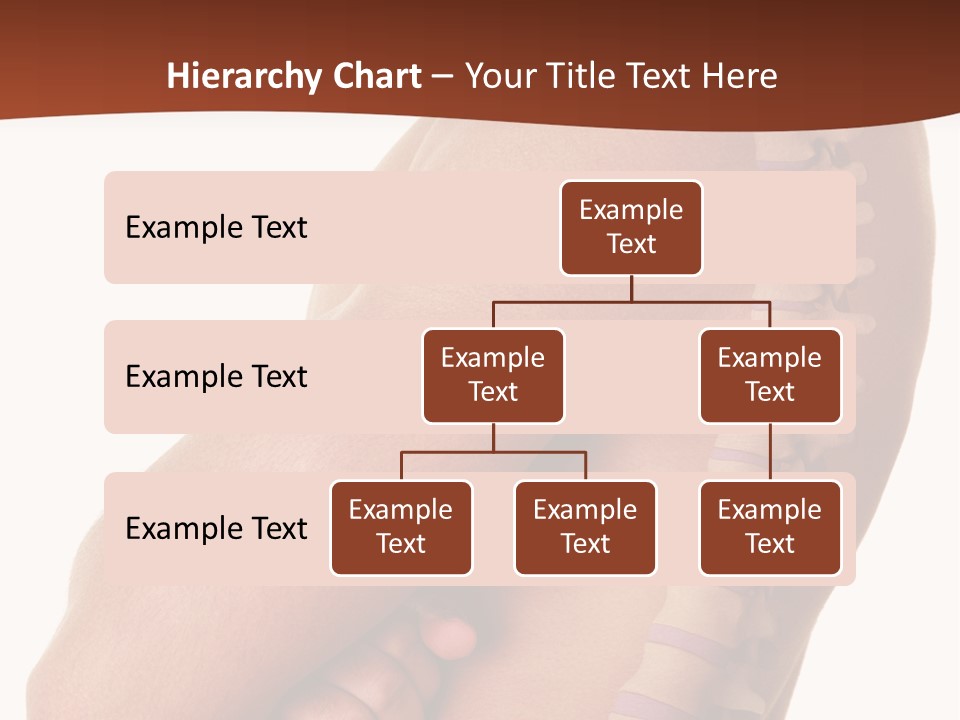 Hierarchy Chart – Your Title Text Here

Example Text

Example Text

Example Text

Example Text

Example Text

Example Text

Example Text

Example Text

Example Text